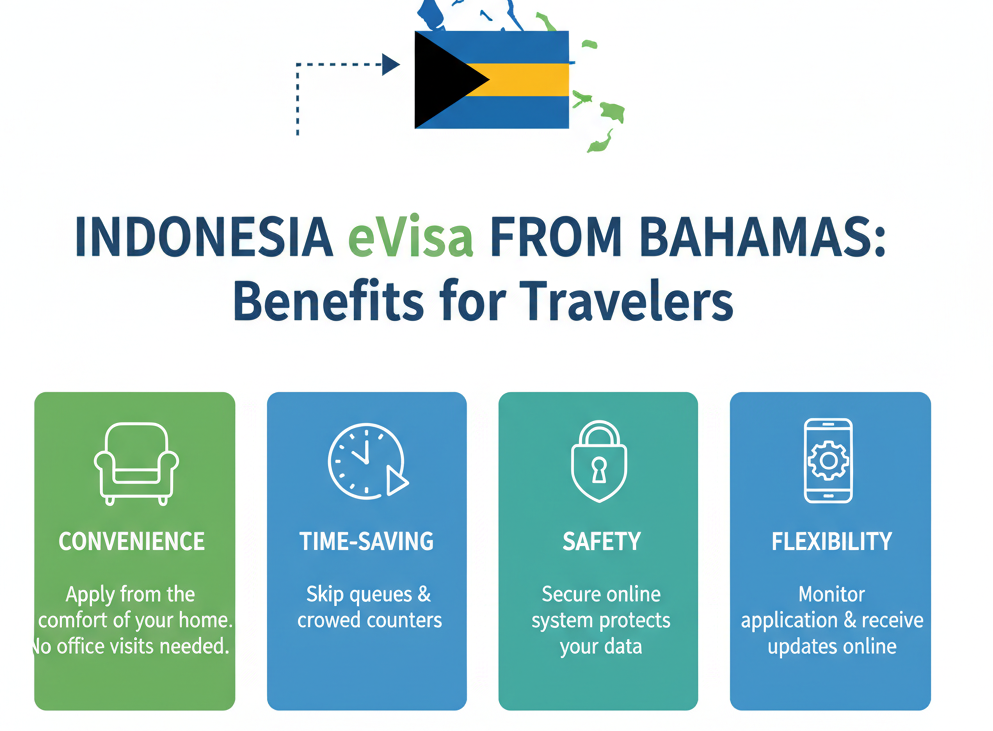 INDONESIA eVisa FROM BAHAMAS: Benefits for Travelers

CONVENIENCE

Apply from the comfort of your home. No office visits needed.

TIME-SAVING

Skip queues & crowed counters

SAFETY

Secure online system protects your data

FLEXIBILITY

Monitor application & receive updates online